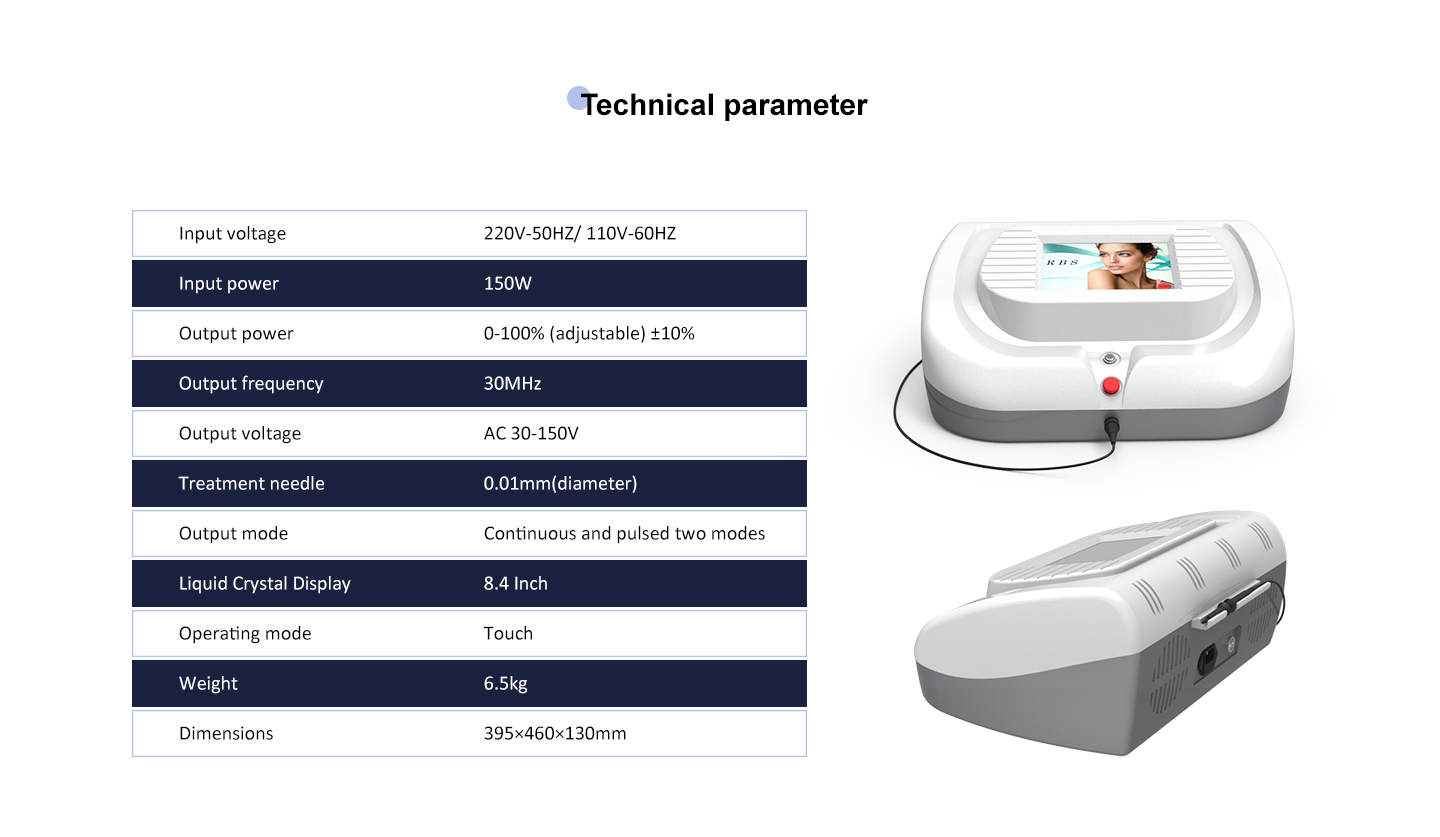 Technical parameter

| Input voltage | 220V-50HZ/ 110V-60HZ |
|---|---|
| Input power | 150W |
| Output power | 0-100% (adjustable) ±10% |
| Output frequency | 30MHz |
| Output voltage | AC 30-150V |
| Treatment needle | 0.01mm(diameter) |
| Output mode | Continuous and pulsed two modes |
| Liquid Crystal Display | 8.4 Inch |
| Operating mode | Touch |
| Weight | 6.5kg |
| Dimensions | 395×460×130mm |

RBS